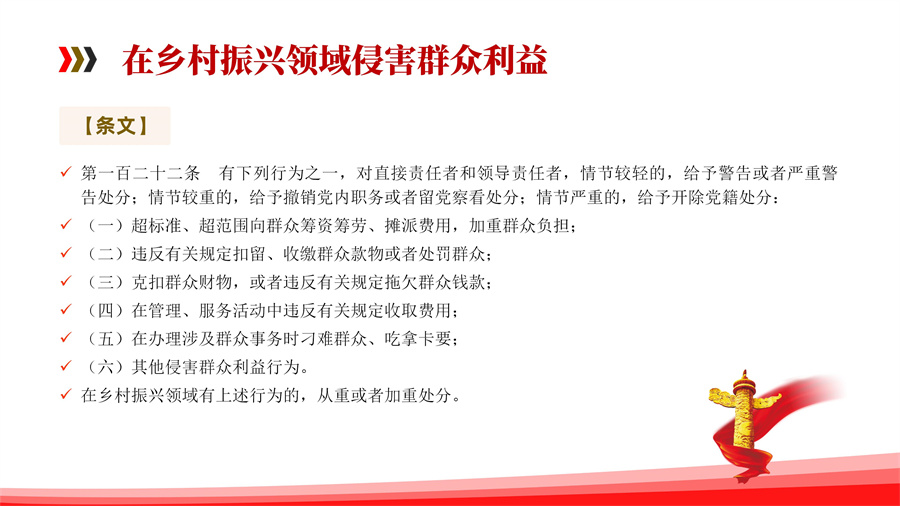 在乡村振兴领域侵害群众利益

【条文】

✓ 第一百二十二条　有下列行为之一，对直接责任者和领导责任者，情节较轻的，给予警告或者严重警告处分；情节较重的，给予撤销党内职务或者留党察看处分；情节严重的，给予开除党籍处分：

✓ （一）超标准、超范围向群众筹资筹劳、摊派费用，加重群众负担；

✓ （二）违反有关规定扣留、收缴群众款物或者处罚群众；

✓ （三）克扣群众财物，或者违反有关规定拖欠群众钱款；

✓ （四）在管理、服务活动中违反有关规定收取费用；

✓ （五）在办理涉及群众事务时刁难群众、吃拿卡要；

✓ （六）其他侵害群众利益行为。

✓ 在乡村振兴领域有上述行为的，从重或者加重处分。